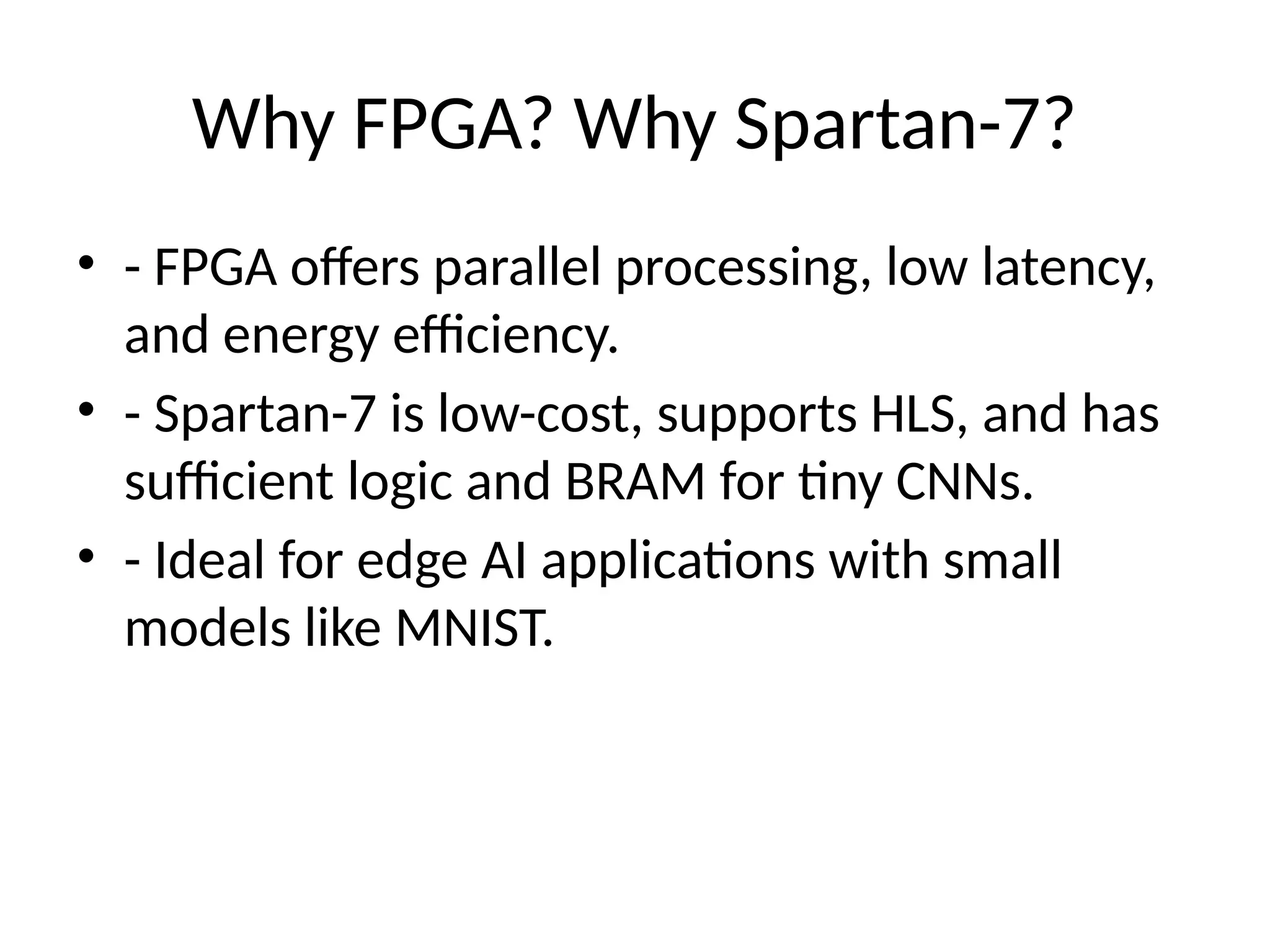 Why FPGA? Why Spartan-7?

• - FPGA offers parallel processing, low latency, and energy efficiency.
• - Spartan-7 is low-cost, supports HLS, and has sufficient logic and BRAM for tiny CNNs.
• - Ideal for edge AI applications with small models like MNIST.